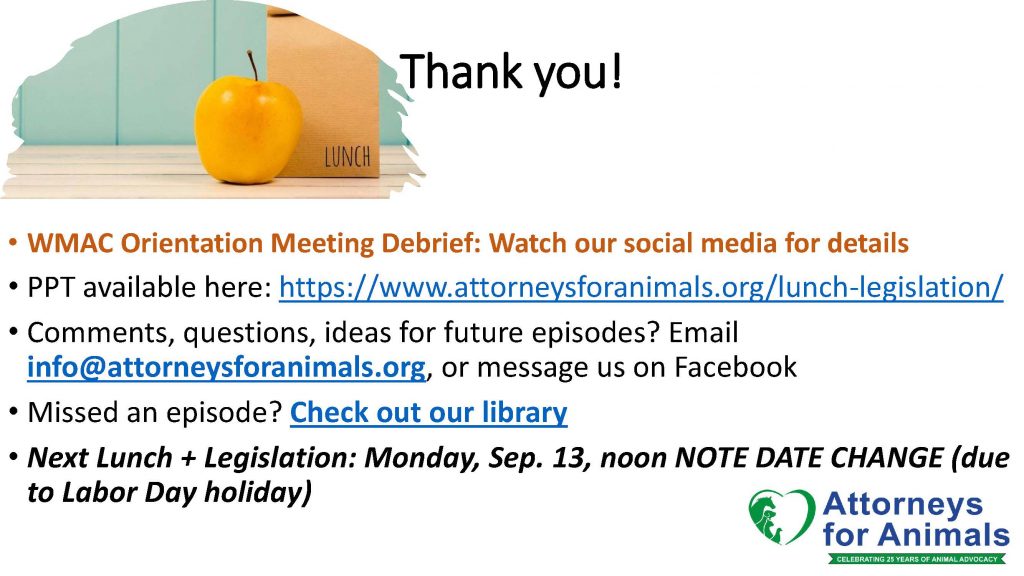 LUNCH

Thank you!

• WMAC Orientation Meeting Debrief: Watch our social media for details
• PPT available here: https://www.attorneysforanimals.org/lunch-legislation/
• Comments, questions, ideas for future episodes? Email info@attorneysforanimals.org, or message us on Facebook
• Missed an episode? Check out our library
• Next Lunch + Legislation: Monday, Sep. 13, noon NOTE DATE CHANGE (due to Labor Day holiday)

Attorneys for Animals
CELEBRATING 25 YEARS OF ANIMAL ADVOCACY